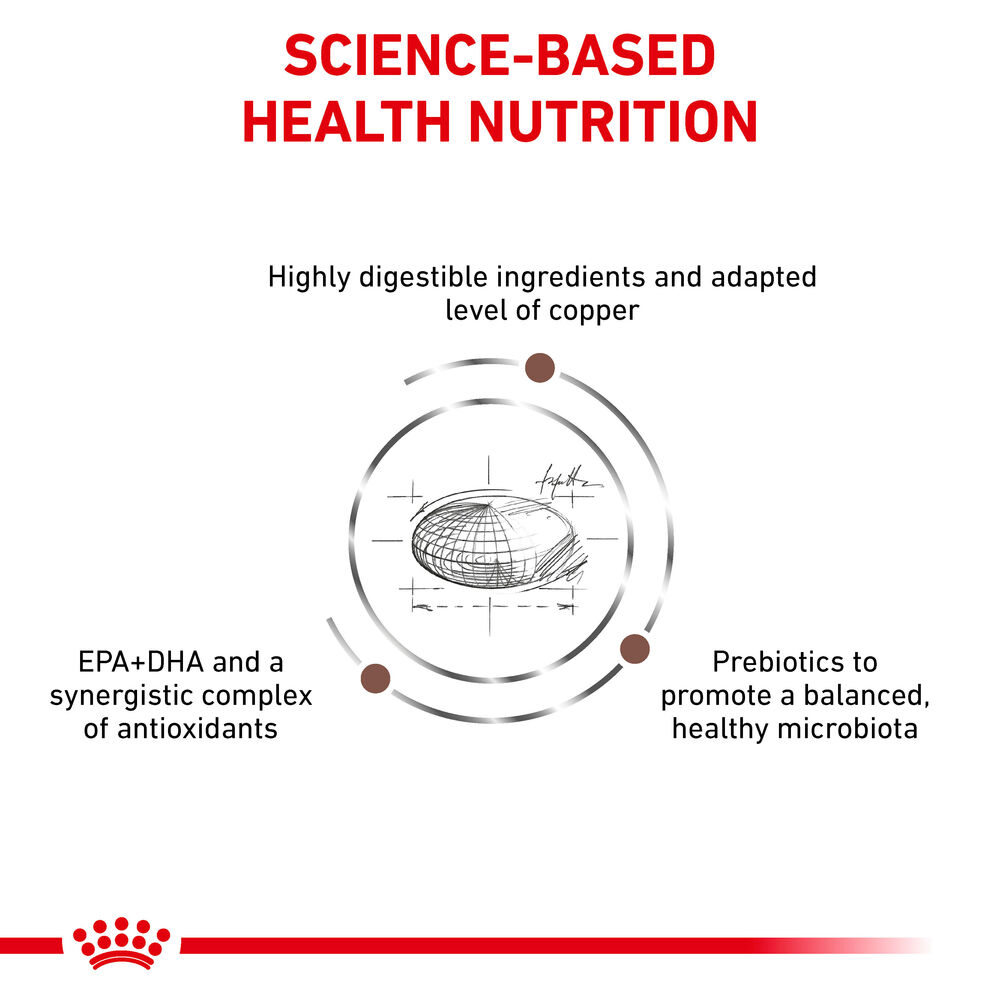 SCIENCE-BASED HEALTH NUTRITION

Highly digestible ingredients and adapted level of copper

EPA+DHA and a synergistic complex of antioxidants

Prebiotics to promote a balanced, healthy microbiota